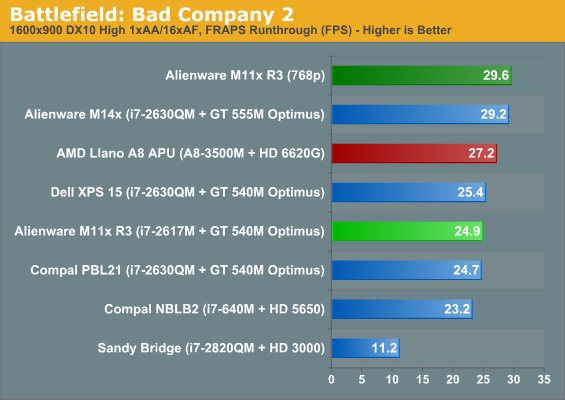 Battlefield: Bad Company 2
1600x900 DX10 High 1xAA/16xAF, FRAPS Runthrough (FPS) - Higher is Better

Alienware M11x R3 (768p) 29.6
Alienware M14x (i7-2630QM + GT 555M Optimus) 29.2
AMD Llano A8 APU (A8-3500M + HD 6620G) 27.2
Dell XPS 15 (i7-2630QM + GT 540M Optimus) 25.4
Alienware M11x R3 (i7-2617M + GT 540M Optimus) 24.9
Compal PBL21 (i7-2630QM + GT 540M Optimus) 24.7
Compal NBLB2 (i7-640M + HD 5650) 23.2
Sandy Bridge (i7-2820QM + HD 3000) 11.2

0 5 10 15 20 25 30 35